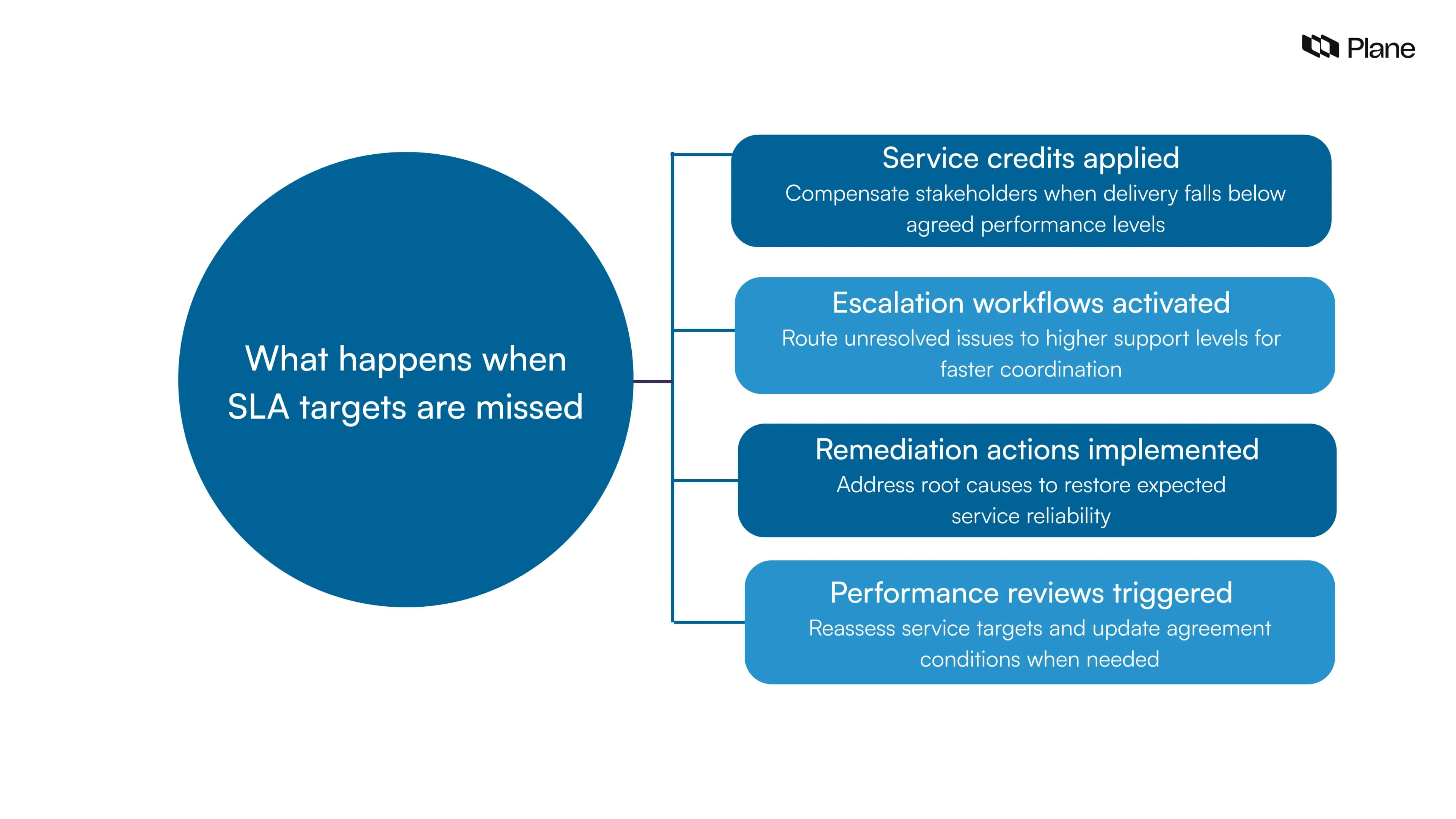 Plane

What happens when SLA targets are missed

Service credits applied
Compensate stakeholders when delivery falls below agreed performance levels

Escalation workflows activated
Route unresolved issues to higher support levels for faster coordination

Remediation actions implemented
Address root causes to restore expected service reliability

Performance reviews triggered
Reassess service targets and update agreement conditions when needed